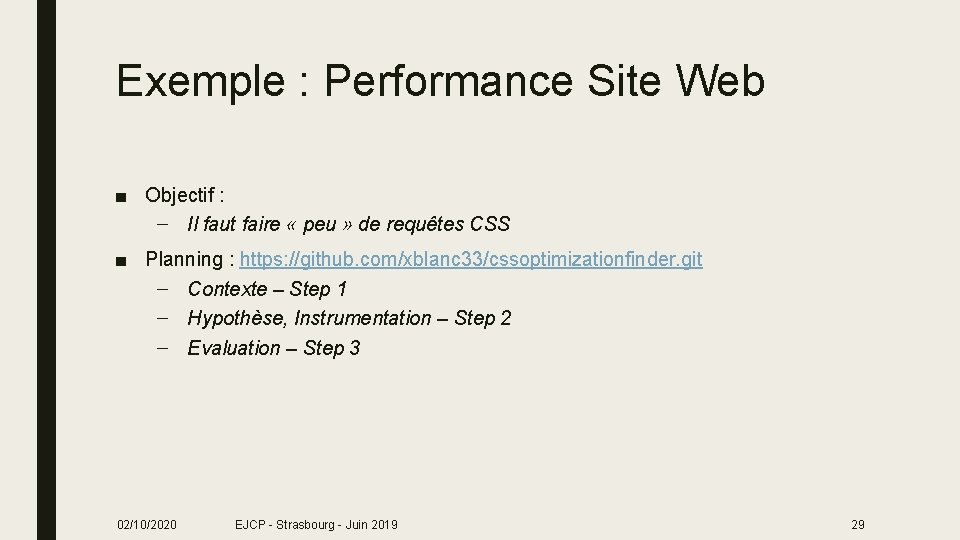 Exemple : Performance Site Web

■ Objectif :
– Il faut faire « peu » de requêtes CSS

■ Planning : https://github.com/xblanc33/cssoptimizationfinder.git
– Contexte – Step 1
– Hypothèse, Instrumentation – Step 2
– Evaluation – Step 3

02/10/2020 EJCP - Strasbourg - Juin 2019 29